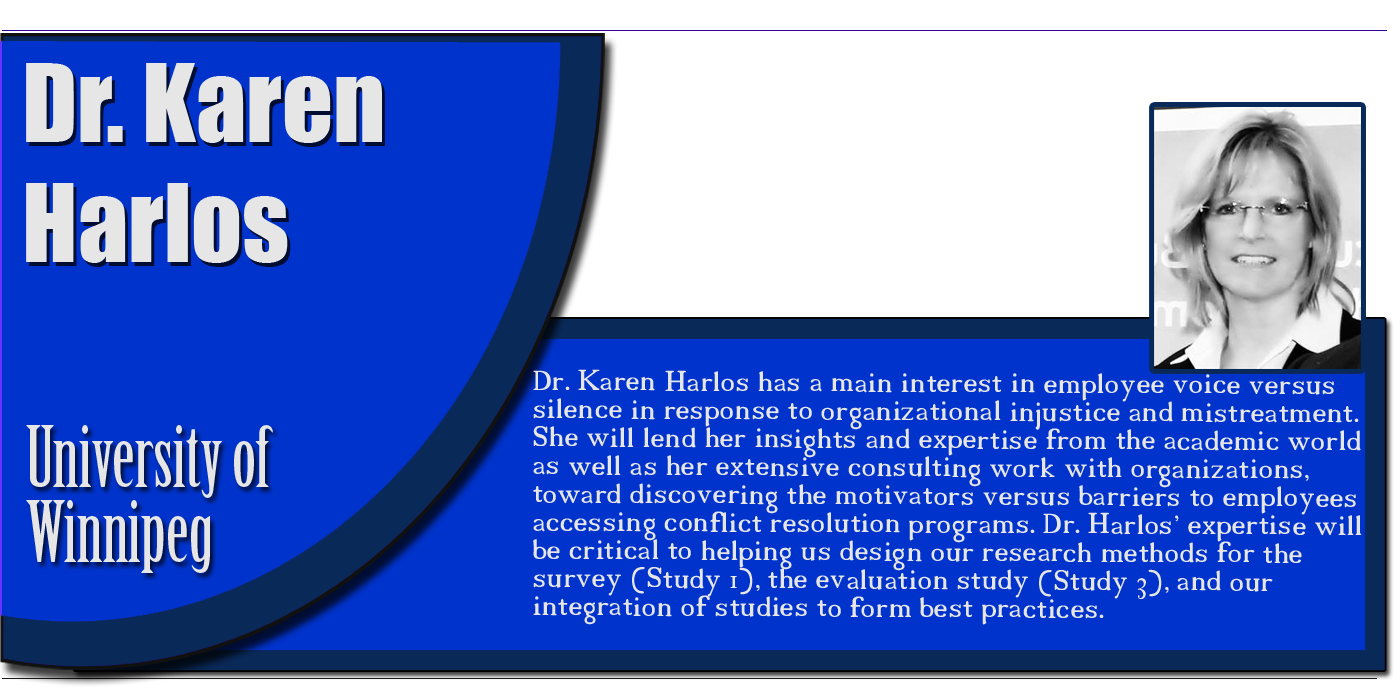 Dr. Karen Harlos

University of Winnipeg

Dr. Karen Harlos has a main interest in employee voice versus silence in response to organizational injustice and mistreatment. She will lend her insights and expertise from the academic world as well as her extensive consulting work with organizations, toward discovering the motivators versus barriers to employees accessing conflict resolution programs. Dr. Harlos' expertise will be critical to helping us design our research methods for the survey (Study 1), the evaluation study (Study 3), and our integration of studies to form best practices.